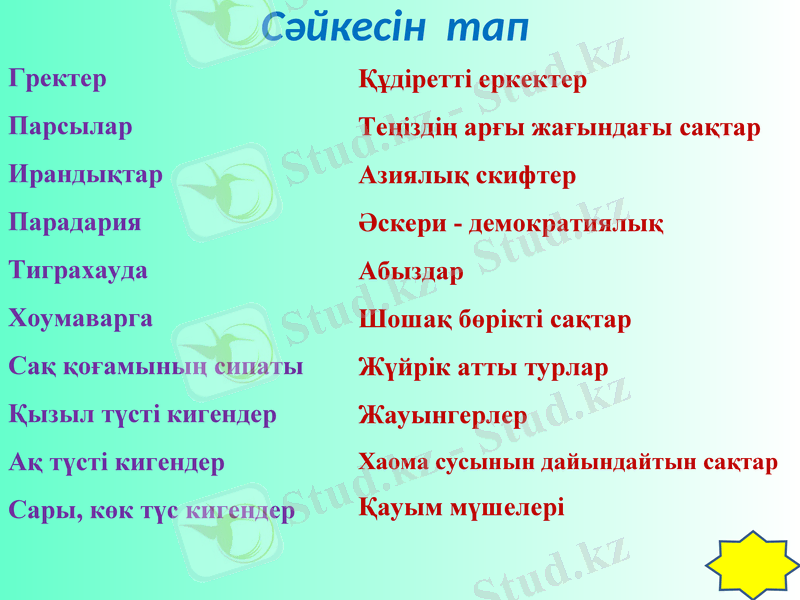 Сәйкесін тап

Гректер
Парсылар
Ирандықтар
Парадария
Тиграхауда
Хоумаварга
Сақ қоғамының сипаты
Қызыл түсті кигендер
Ақ түсті кигендер
Сары, көк түс кигендер

Құдіретті еркектер
Теңіздің арғы жағындағы сақтар
Азиялық скифтер
Әскери - демократиялық
Абыздар
Шошақ бөрікті сақтар
Жүйрік атты турлар
Жауынгерлер
Хаома сусынын дайындайтын сақтар
Қауым мүшелері

Stud.kz - Stud.kz